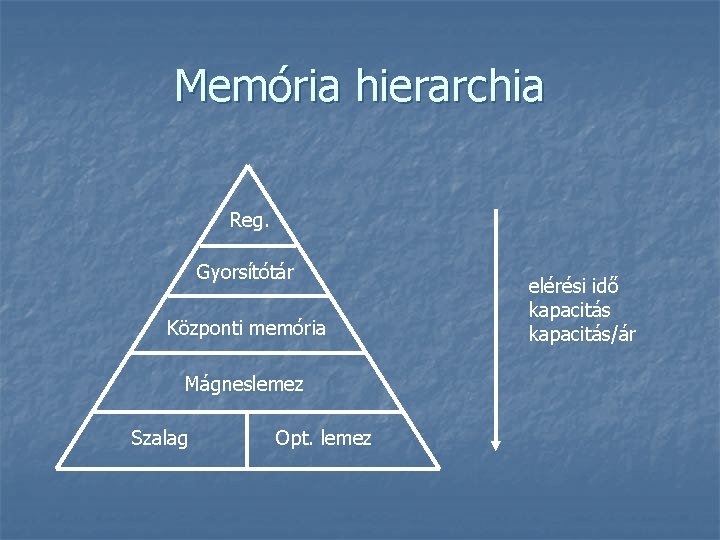 Memória hierarchia

Reg.

Gyorsítótár

Központi memória

Mágneslemez

Szalag

Opt. lemez

elérési idő
kapacitás
kapacitás/ár